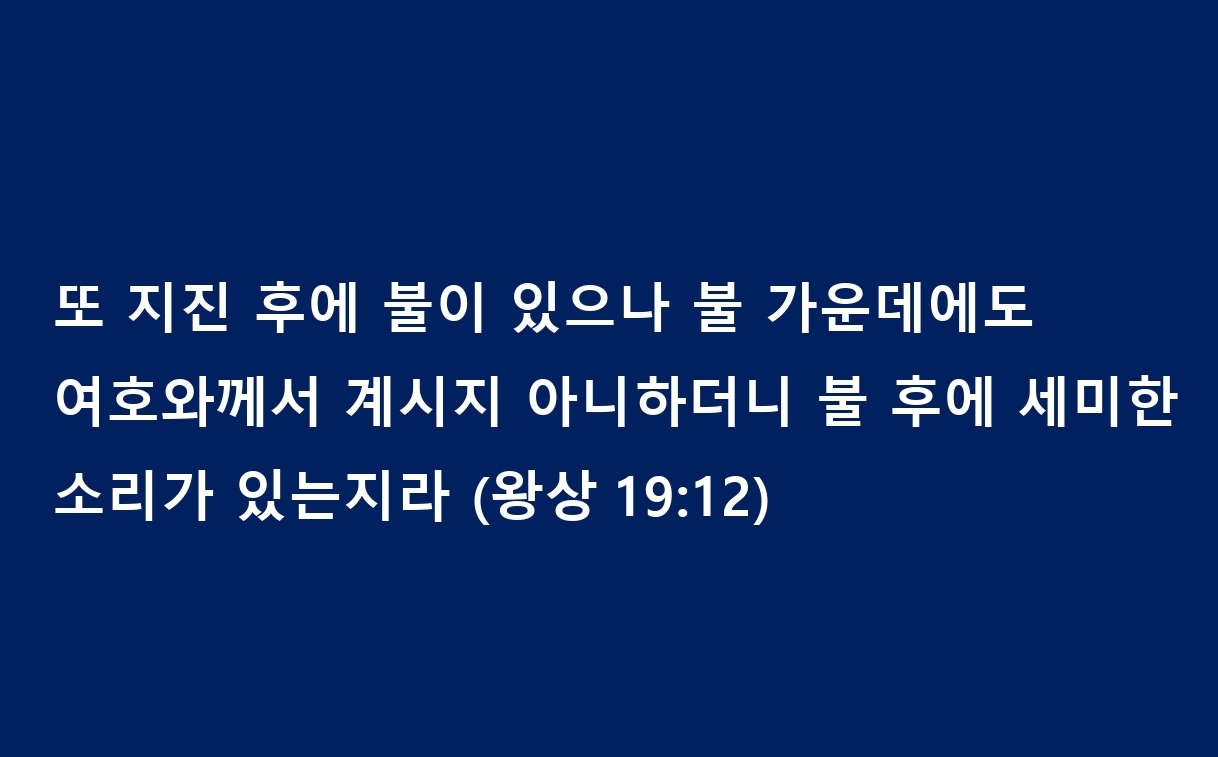 또 지진 후에 불이 있으나 불 가운데에도 여호와께서 계시지 아니하더니 불 후에 세미한 소리가 있는지라 (왕상 19:12)